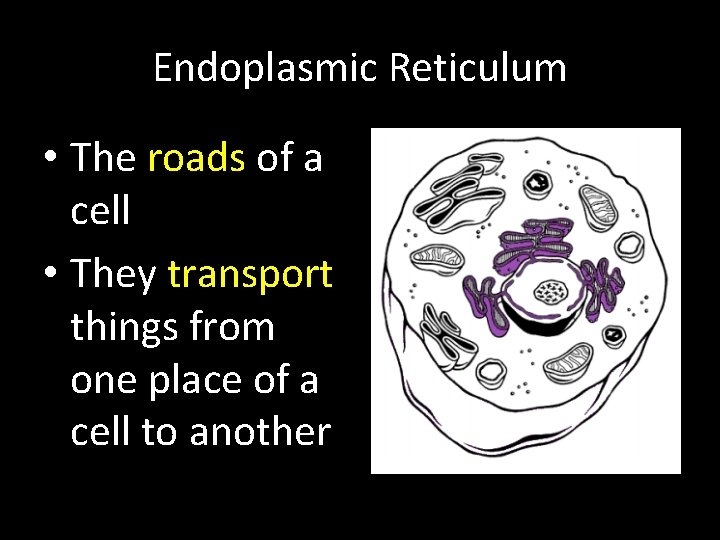 Endoplasmic Reticulum

• The roads of a cell
• They transport things from one place of a cell to another